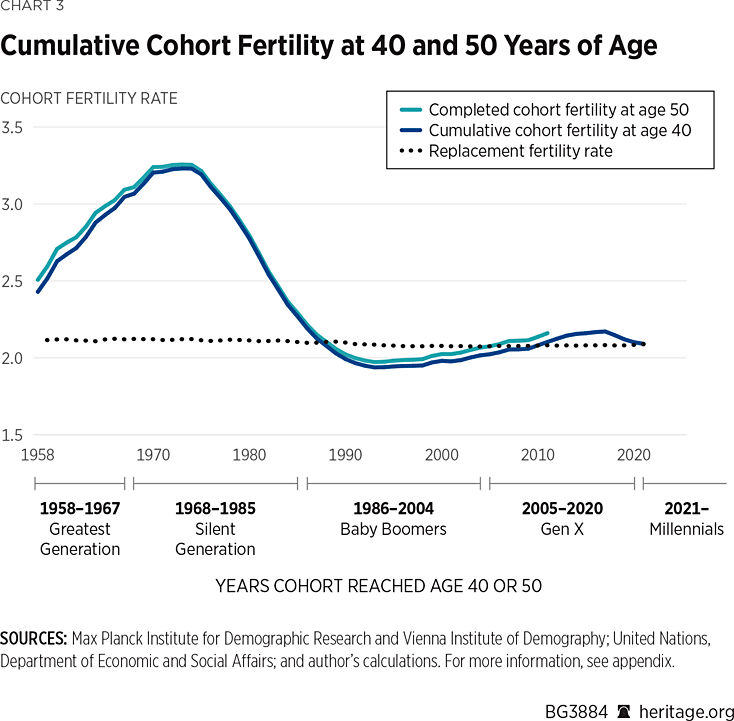 CHART 3

Cumulative Cohort Fertility at 40 and 50 Years of Age

COHORT FERTILITY RATE

Completed cohort fertility at age 50
Cumulative cohort fertility at age 40
Replacement fertility rate

3.5
3.0
2.5
2.0
1.5

1958 1970 1980 1990 2000 2010 2020

1958–1967
Greatest Generation

1968–1985
Silent Generation

1986–2004
Baby Boomers

2005–2020
Gen X

2021–
Millennials

YEARS COHORT REACHED AGE 40 OR 50

SOURCES: Max Planck Institute for Demographic Research and Vienna Institute of Demography; United Nations, Department of Economic and Social Affairs; and author's calculations. For more information, see appendix.

BG3884 heritage.org